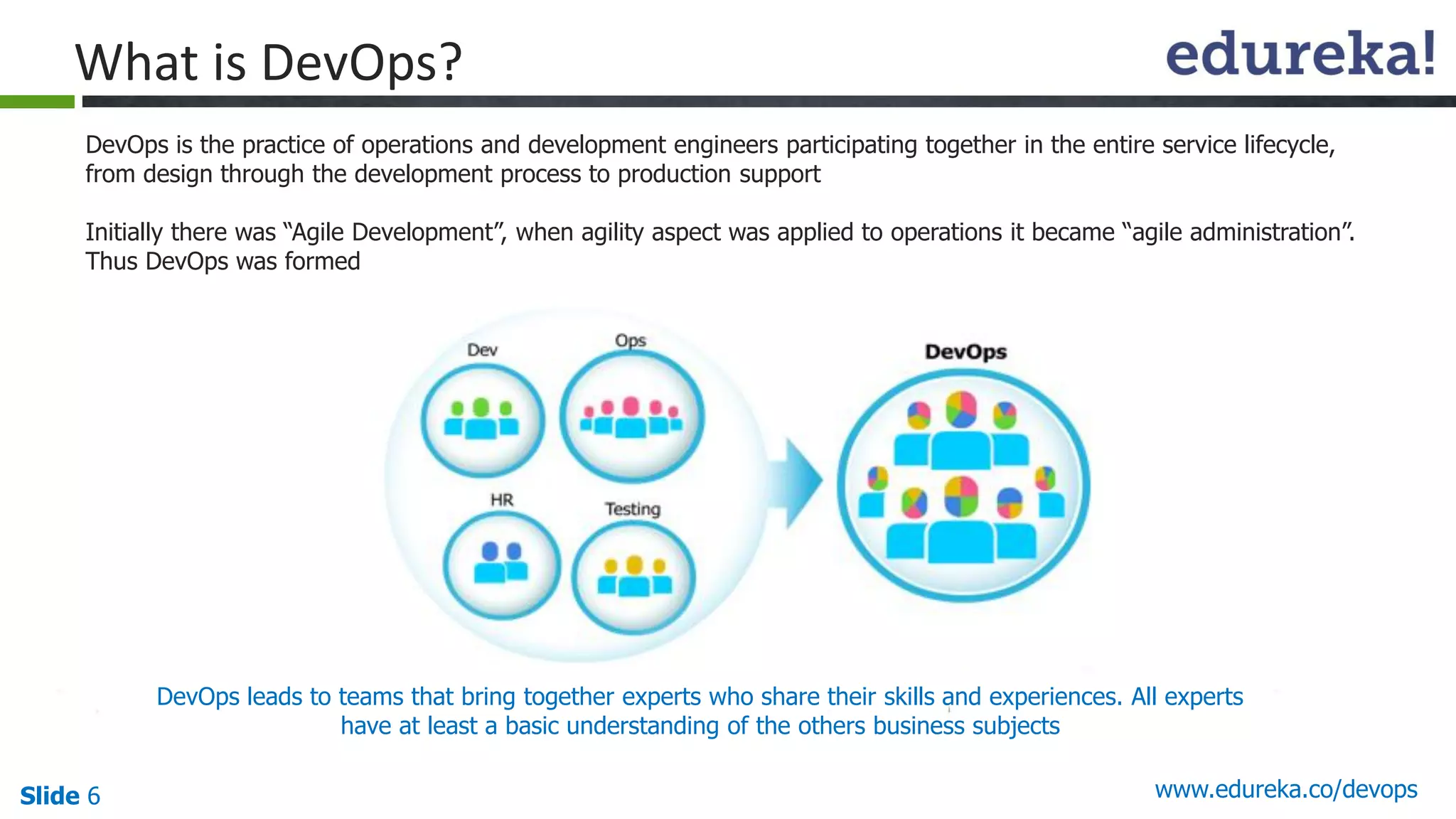 What is DevOps?

edureka!

DevOps is the practice of operations and development engineers participating together in the entire service lifecycle, from design through the development process to production support

Initially there was “Agile Development”, when agility aspect was applied to operations it became “agile administration”. Thus DevOps was formed

Dev

Ops

HR

Testing

DevOps

DevOps leads to teams that bring together experts who share their skills and experiences. All experts have at least a basic understanding of the others business subjects

Slide 6

www.edureka.co/devops